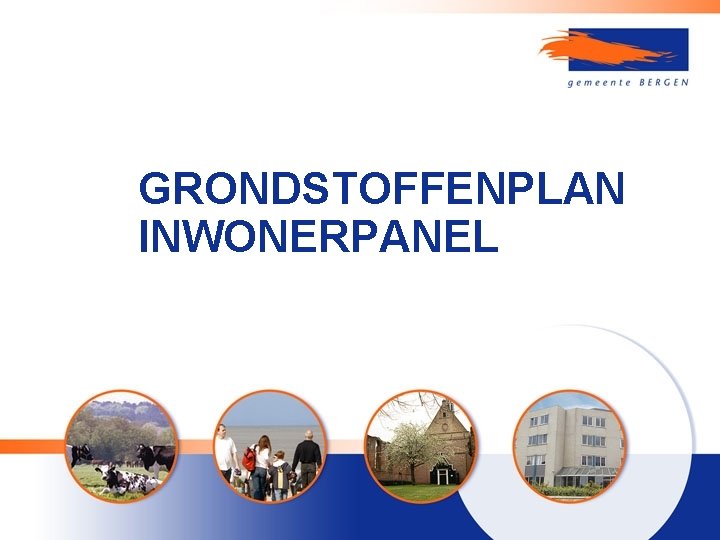 gemeente BERGEN

GRONDSTOFFENPLAN INWONERPANEL